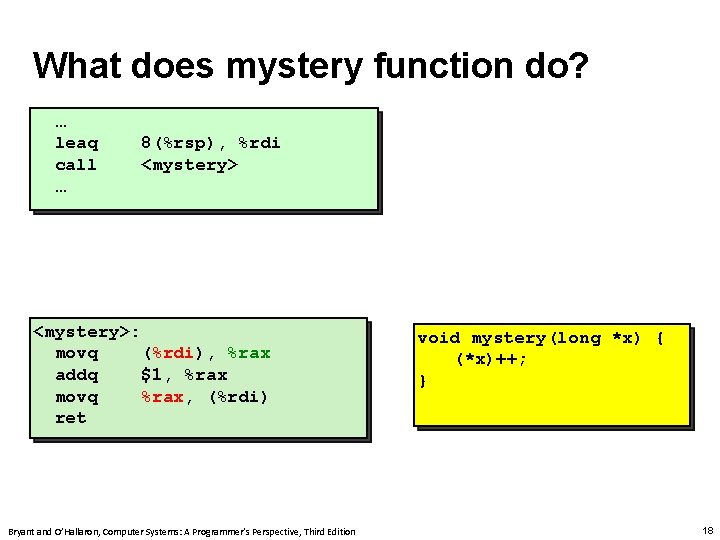 What does mystery function do?

…
leaq 8(%rsp), %rdi
call <mystery>
…

<mystery>:
movq (%rdi), %rax
addq $1, %rax
movq %rax, (%rdi)
ret

void mystery(long *x) {
(*x)++;
}

Bryant and O'Hallaron, Computer Systems: A Programmer's Perspective, Third Edition

18